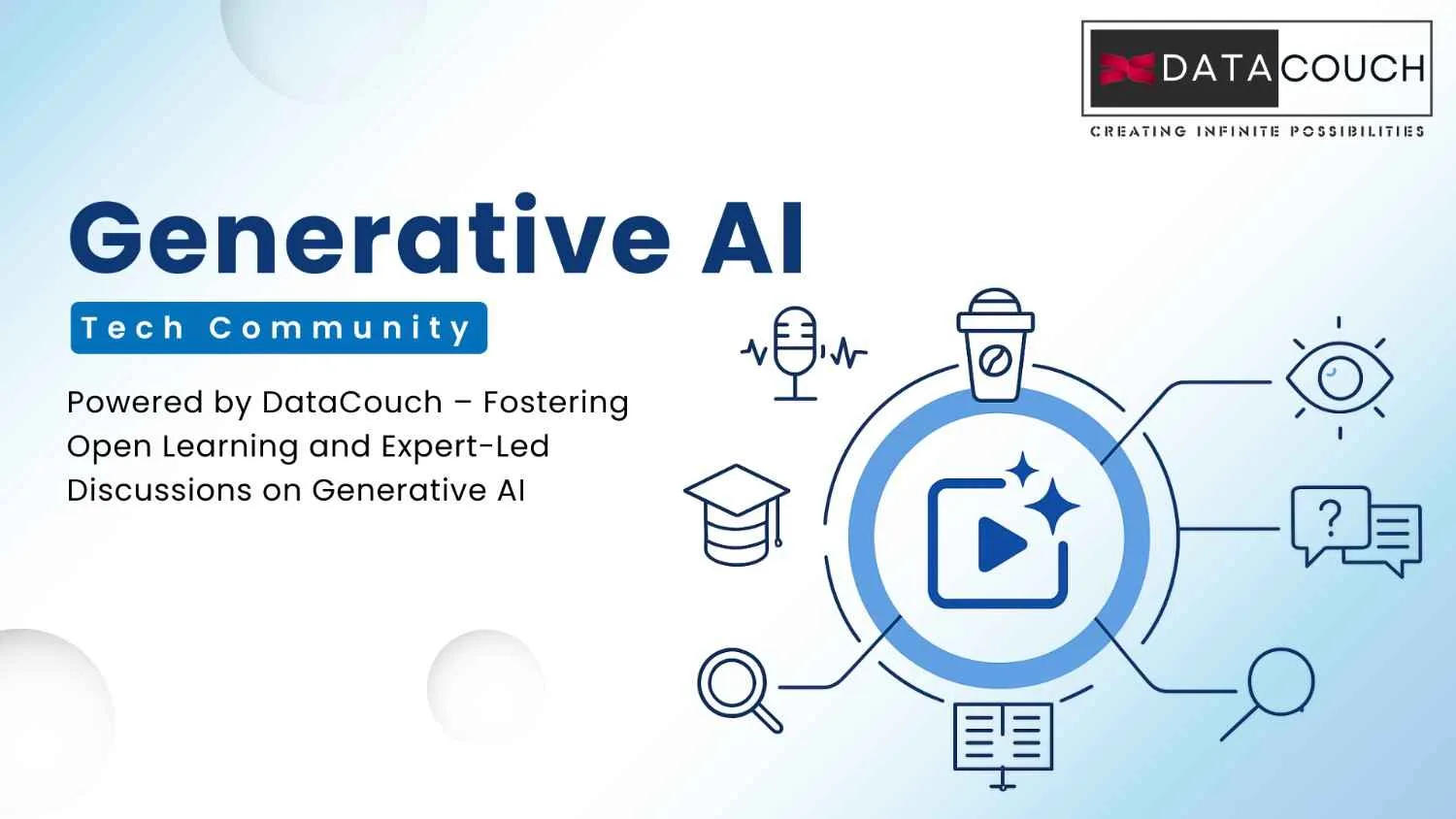 DATACOUCH
CREATING INFINITE POSSIBILITIES

Generative AI

Tech Community

Powered by DataCouch – Fostering Open Learning and Expert-Led Discussions on Generative AI

?